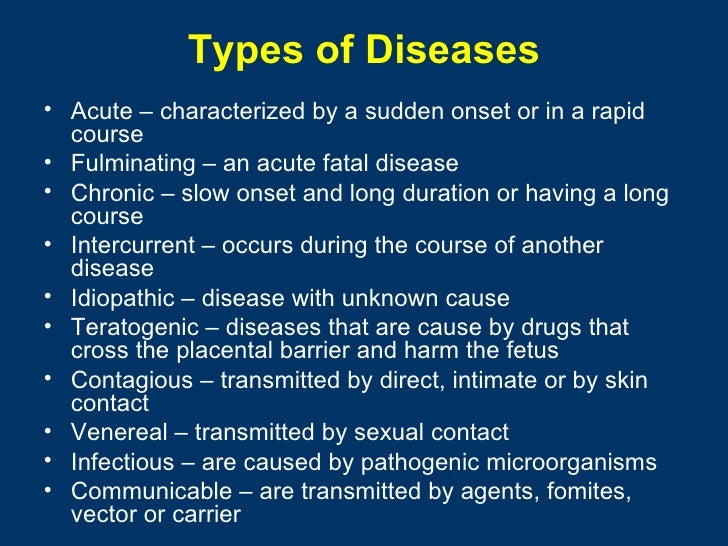 Types of Diseases

• Acute – characterized by a sudden onset or in a rapid course
• Fulminating – an acute fatal disease
• Chronic – slow onset and long duration or having a long course
• Intercurrent – occurs during the course of another disease
• Idiopathic – disease with unknown cause
• Teratogenic – diseases that are cause by drugs that cross the placental barrier and harm the fetus
• Contagious – transmitted by direct, intimate or by skin contact
• Venereal – transmitted by sexual contact
• Infectious – are caused by pathogenic microorganisms
• Communicable – are transmitted by agents, fomites, vector or carrier